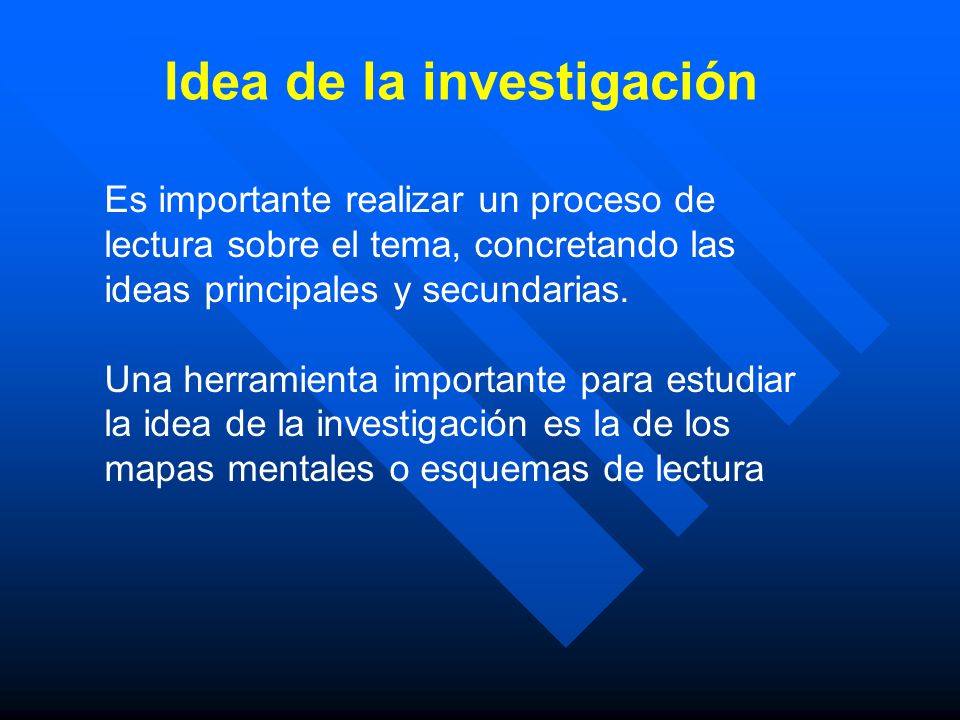 Idea de la investigación

Es importante realizar un proceso de lectura sobre el tema, concretando las ideas principales y secundarias.

Una herramienta importante para estudiar la idea de la investigación es la de los mapas mentales o esquemas de lectura